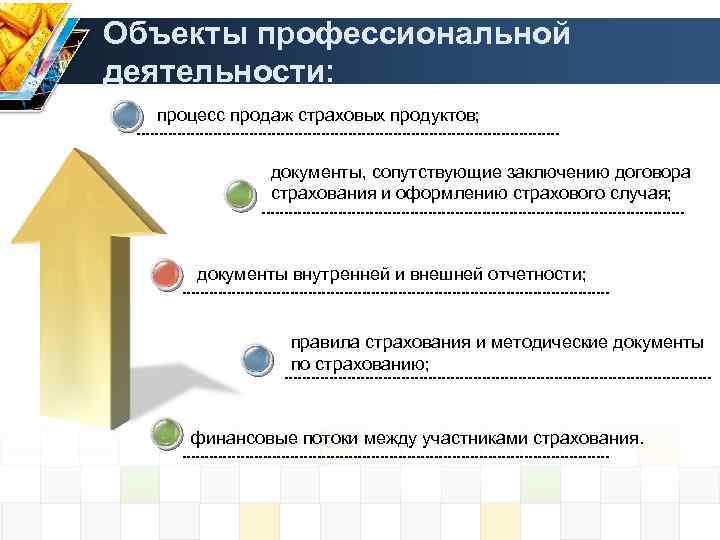 Объекты профессиональной деятельности:

процесс продаж страховых продуктов;

документы, сопутствующие заключению договора страхования и оформлению страхового случая;

документы внутренней и внешней отчетности;

правила страхования и методические документы по страхованию;

финансовые потоки между участниками страхования.